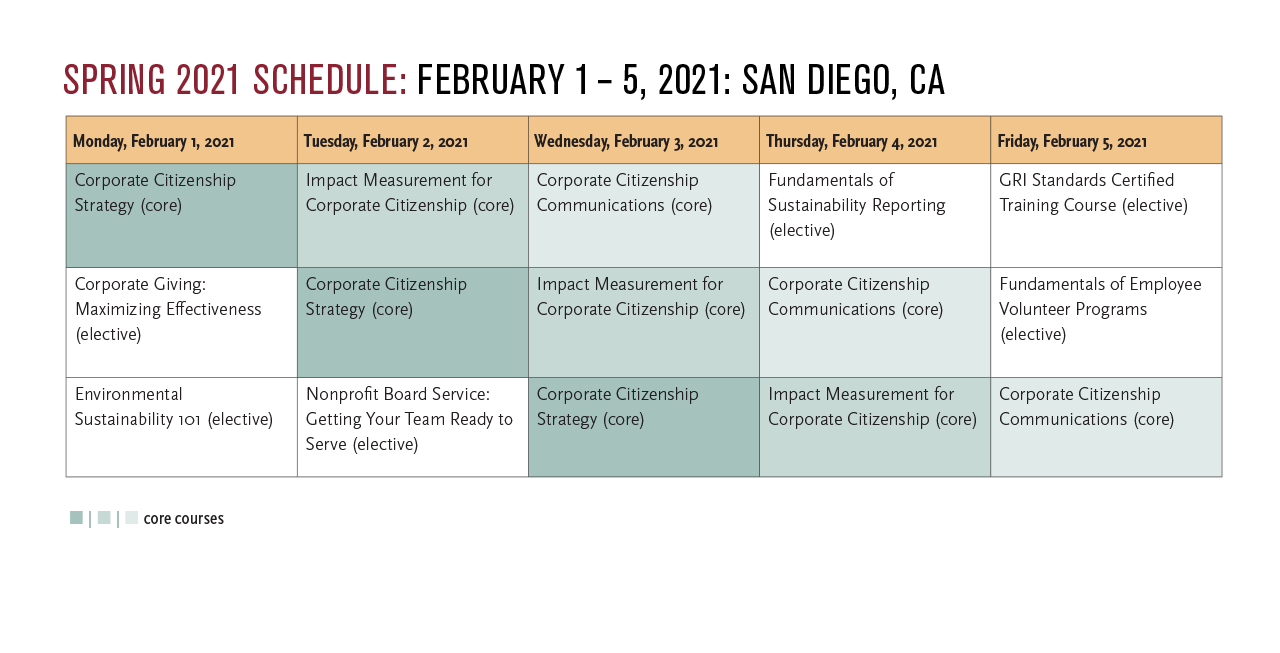 SPRING 2021 SCHEDULE: FEBRUARY 1 – 5, 2021: SAN DIEGO, CA

| Monday, February 1, 2021 | Tuesday, February 2, 2021 | Wednesday, February 3, 2021 | Thursday, February 4, 2021 | Friday, February 5, 2021 |
|---|---|---|---|---|
| Corporate Citizenship Strategy (core) | Impact Measurement for Corporate Citizenship (core) | Corporate Citizenship Communications (core) | Fundamentals of Sustainability Reporting (elective) | GRI Standards Certified Training Course (elective) |
| Corporate Giving: Maximizing Effectiveness (elective) | Corporate Citizenship Strategy (core) | Impact Measurement for Corporate Citizenship (core) | Corporate Citizenship Communications (core) | Fundamentals of Employee Volunteer Programs (elective) |
| Environmental Sustainability 101 (elective) | Nonprofit Board Service: Getting Your Team Ready to Serve (elective) | Corporate Citizenship Strategy (core) | Impact Measurement for Corporate Citizenship (core) | Corporate Citizenship Communications (core) |

| | core courses